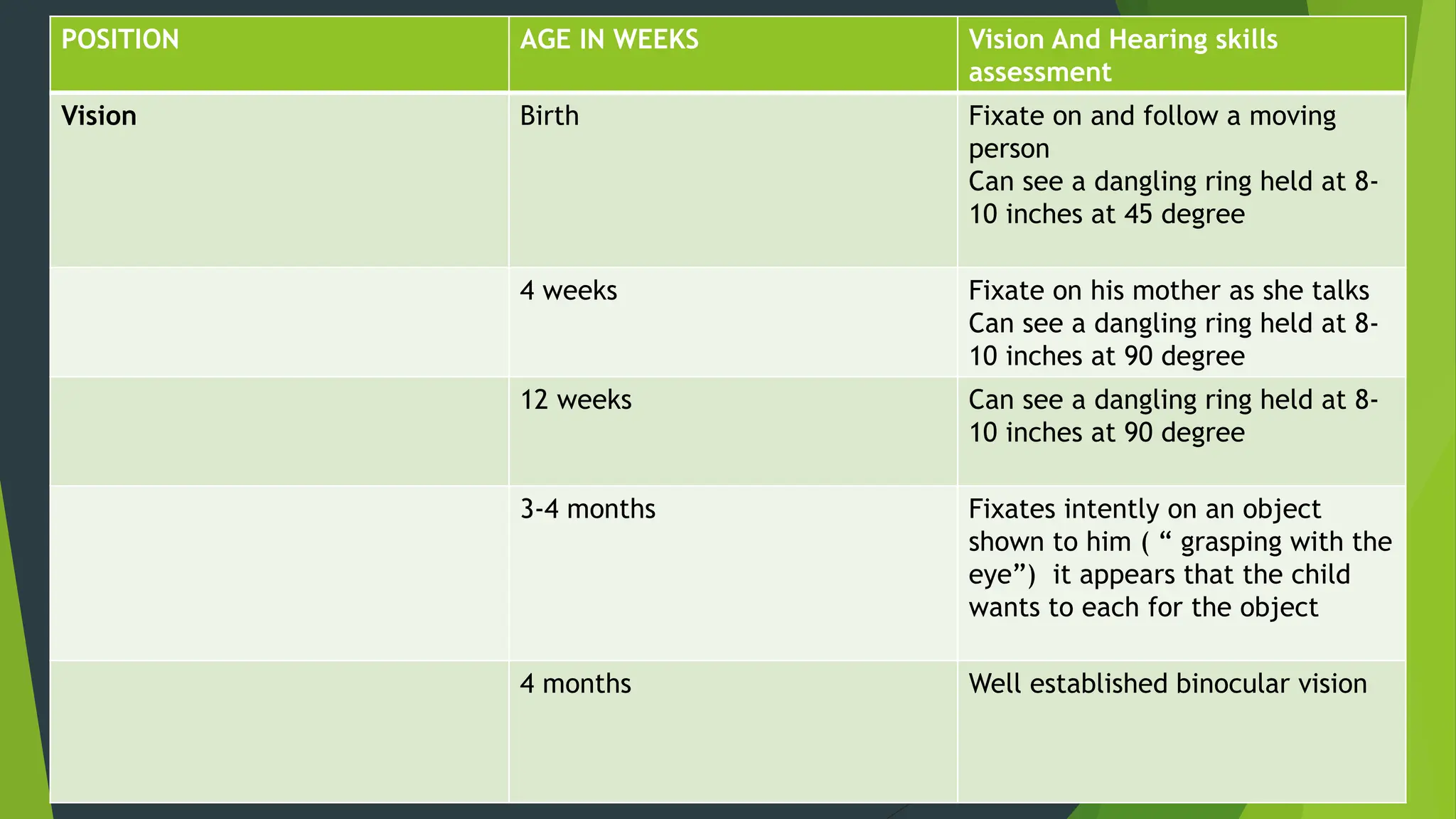 | POSITION | AGE IN WEEKS | Vision And Hearing skills assessment |
|---|---|---|
| Vision | Birth | Fixate on and follow a moving person Can see a dangling ring held at 8-10 inches at 45 degree |
| | 4 weeks | Fixate on his mother as she talks Can see a dangling ring held at 8-10 inches at 90 degree |
| | 12 weeks | Can see a dangling ring held at 8-10 inches at 90 degree |
| | 3-4 months | Fixates intently on an object shown to him ( “ grasping with the eye”) it appears that the child wants to each for the object |
| | 4 months | Well established binocular vision |